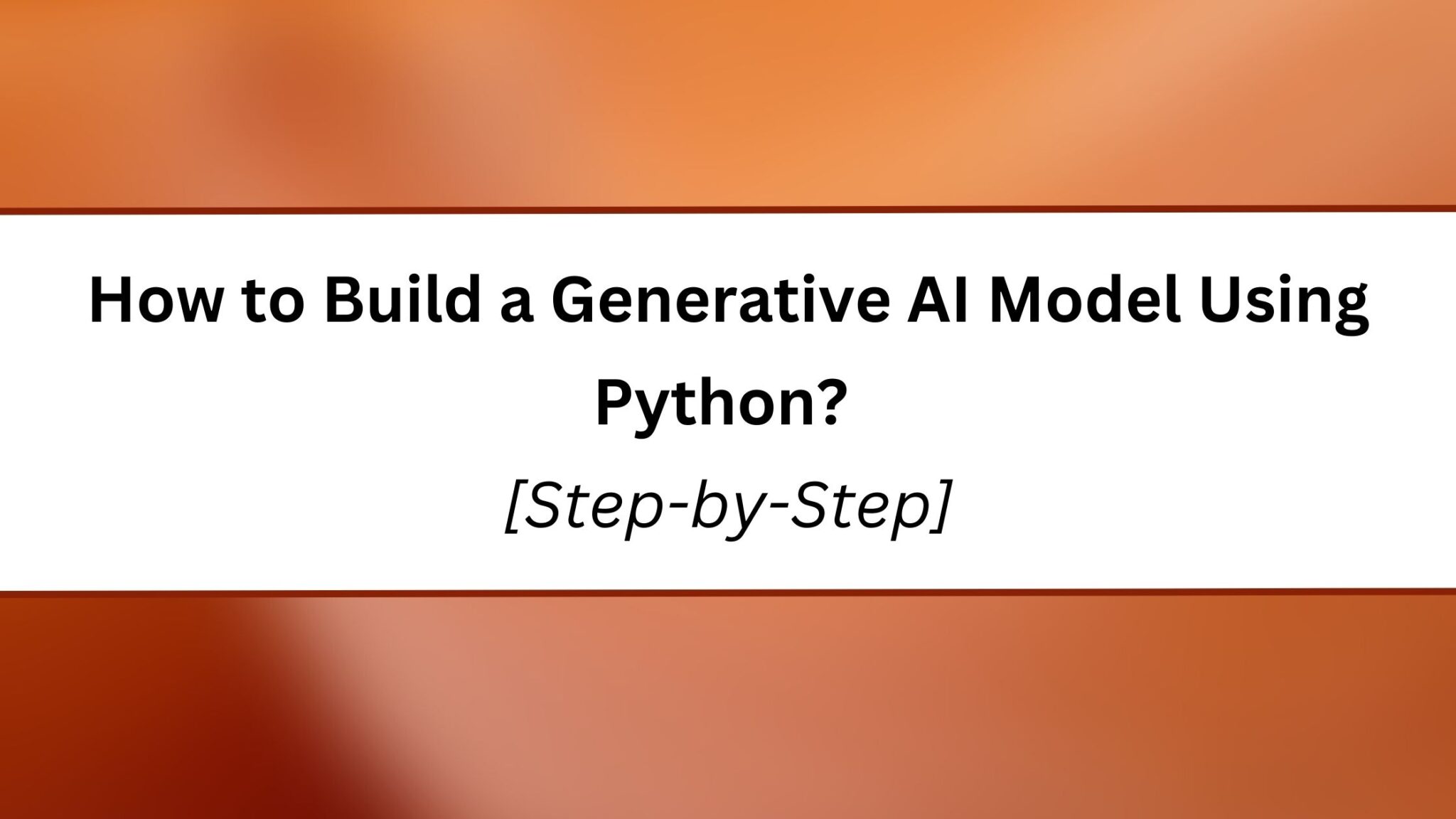 How to Build a Generative AI Model Using Python?

[Step-by-Step]